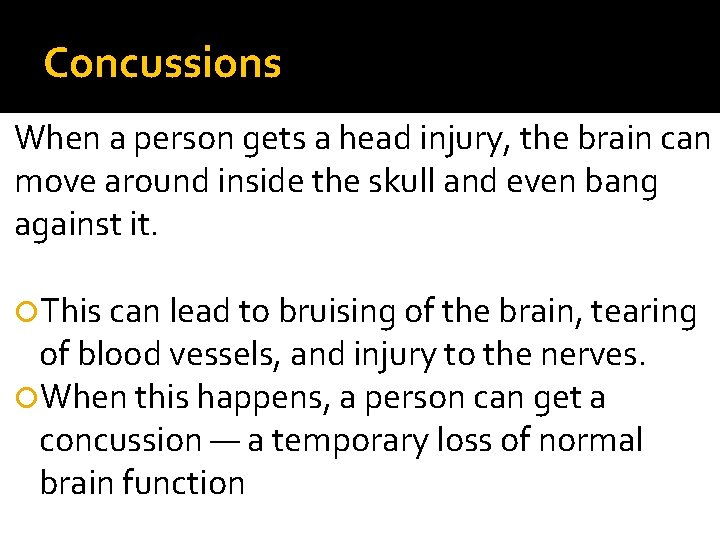 Concussions

When a person gets a head injury, the brain can move around inside the skull and even bang against it.

This can lead to bruising of the brain, tearing of blood vessels, and injury to the nerves.
When this happens, a person can get a concussion — a temporary loss of normal brain function